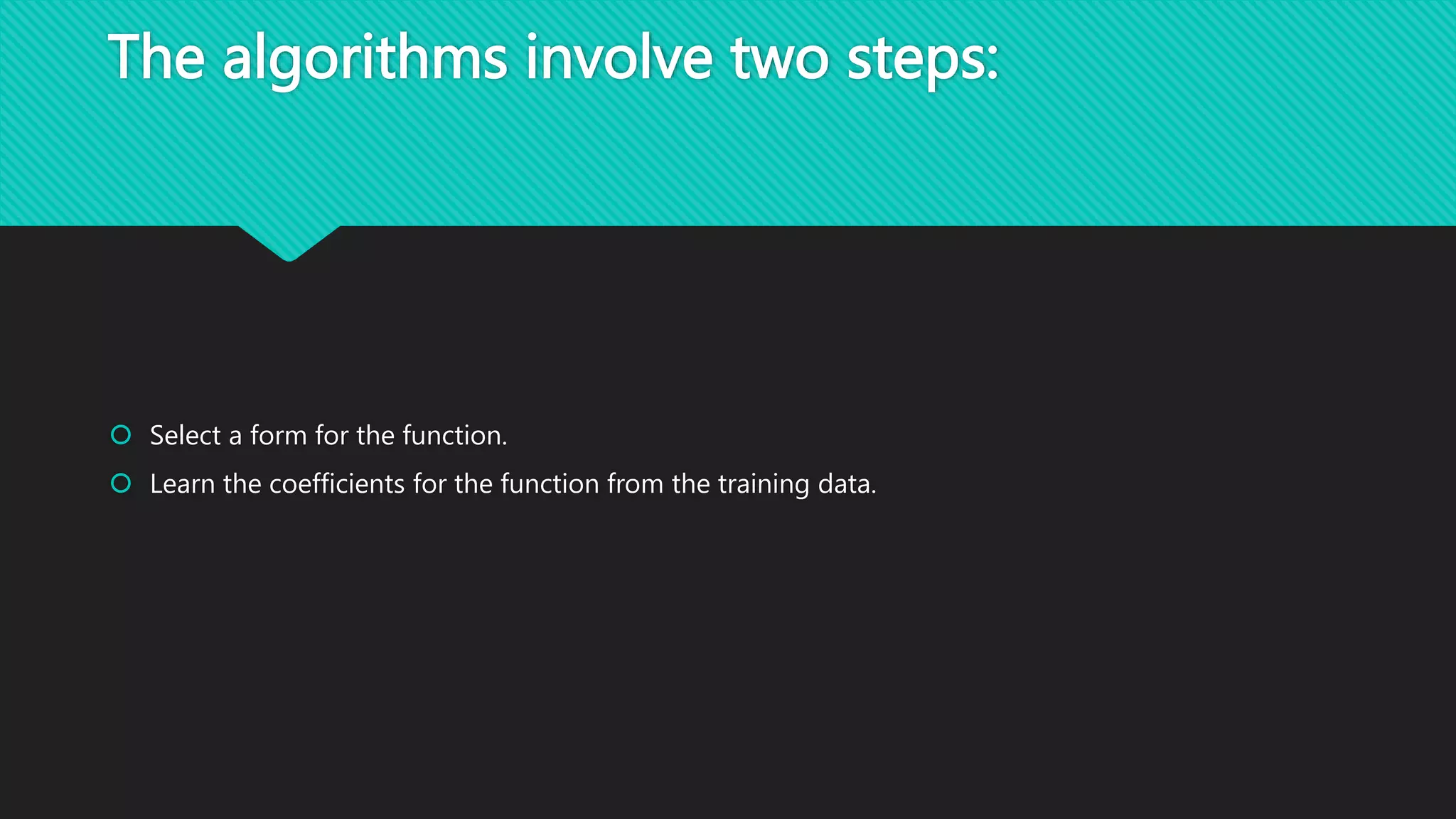 The algorithms involve two steps:

Select a form for the function.
Learn the coefficients for the function from the training data.